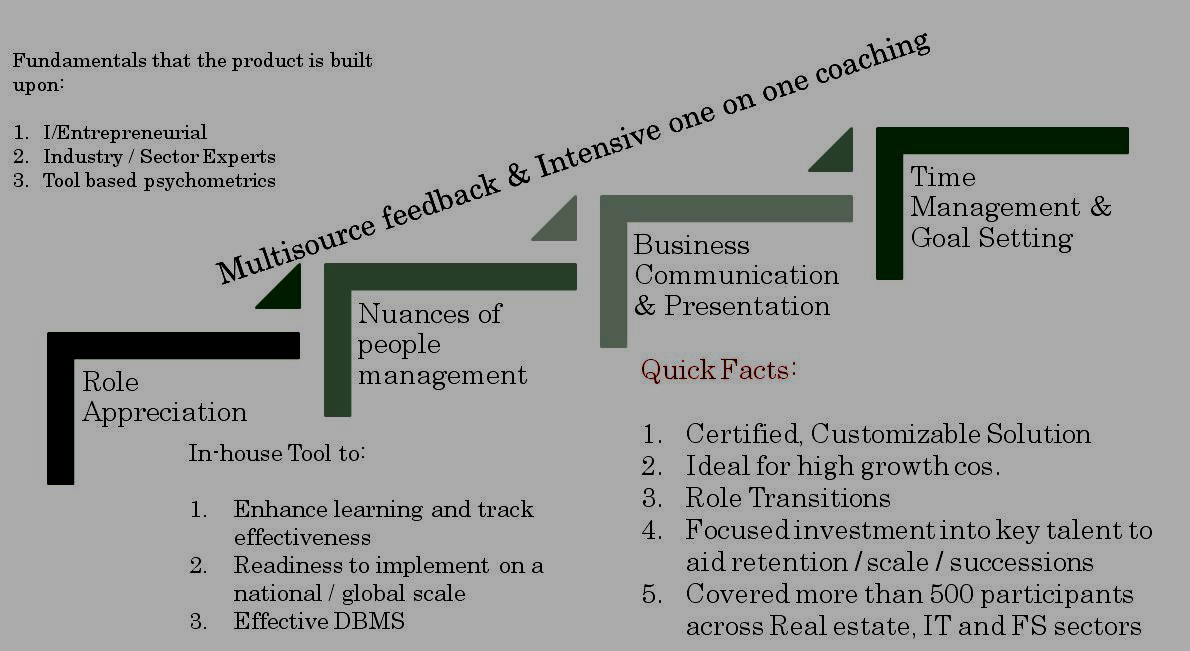 Fundamentals that the product is built upon:

1. I/Entrepreneurial
2. Industry / Sector Experts
3. Tool based psychometrics

Multisource feedback & Intensive one on one coaching

Role Appreciation

Nuances of people management

Business Communication & Presentation

Time Management & Goal Setting

In-house Tool to:

1. Enhance learning and track effectiveness
2. Readiness to implement on a national / global scale
3. Effective DBMS

Quick Facts:

1. Certified, Customizable Solution
2. Ideal for high growth cos.
3. Role Transitions
4. Focused investment into key talent to aid retention / scale / successions
5. Covered more than 500 participants across Real estate, IT and FS sectors